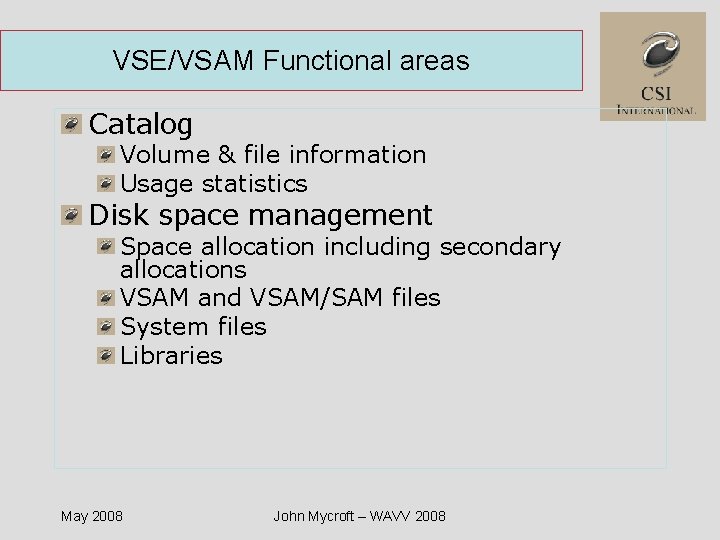 VSE/VSAM Functional areas

CSI
INTERNATIONAL

Catalog

Volume & file information

Usage statistics

Disk space management

Space allocation including secondary allocations

VSAM and VSAM/SAM files

System files

Libraries

May 2008

John Mycroft – WAVV 2008